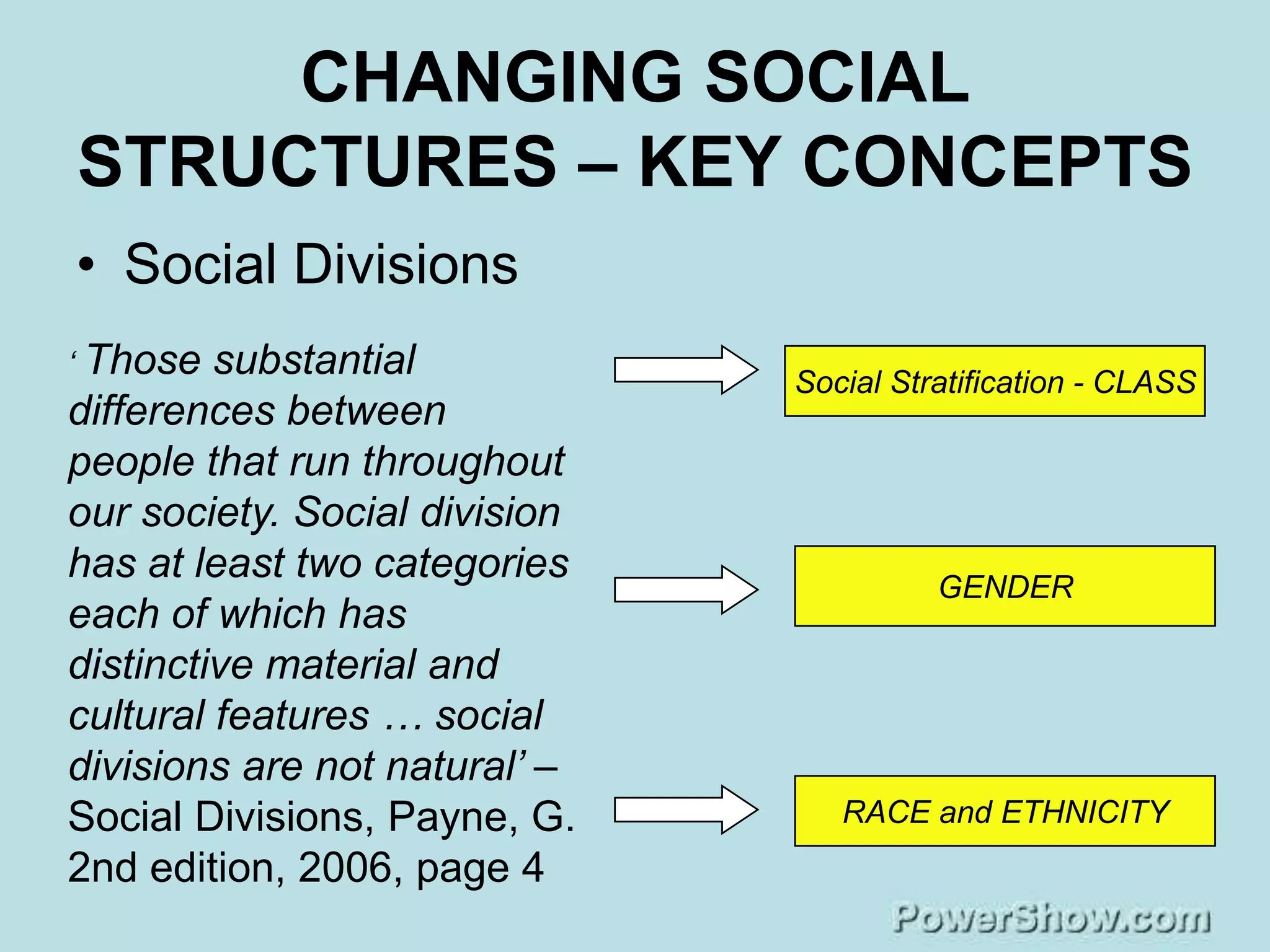 CHANGING SOCIAL STRUCTURES – KEY CONCEPTS

• Social Divisions

‘ Those substantial differences between people that run throughout our society. Social division has at least two categories each of which has distinctive material and cultural features … social divisions are not natural’ – Social Divisions, Payne, G. 2nd edition, 2006, page 4

Social Stratification - CLASS

GENDER

RACE and ETHNICITY

PowerShow.com